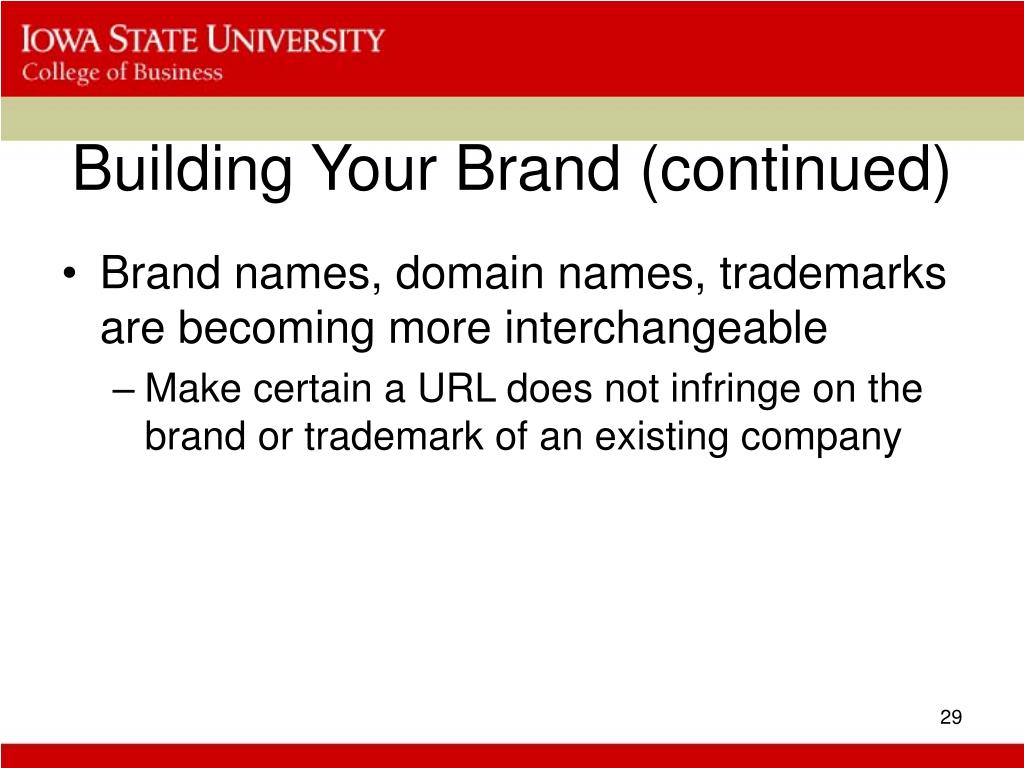 IOWA STATE UNIVERSITY
College of Business

Building Your Brand (continued)

• Brand names, domain names, trademarks are becoming more interchangeable
– Make certain a URL does not infringe on the brand or trademark of an existing company

29